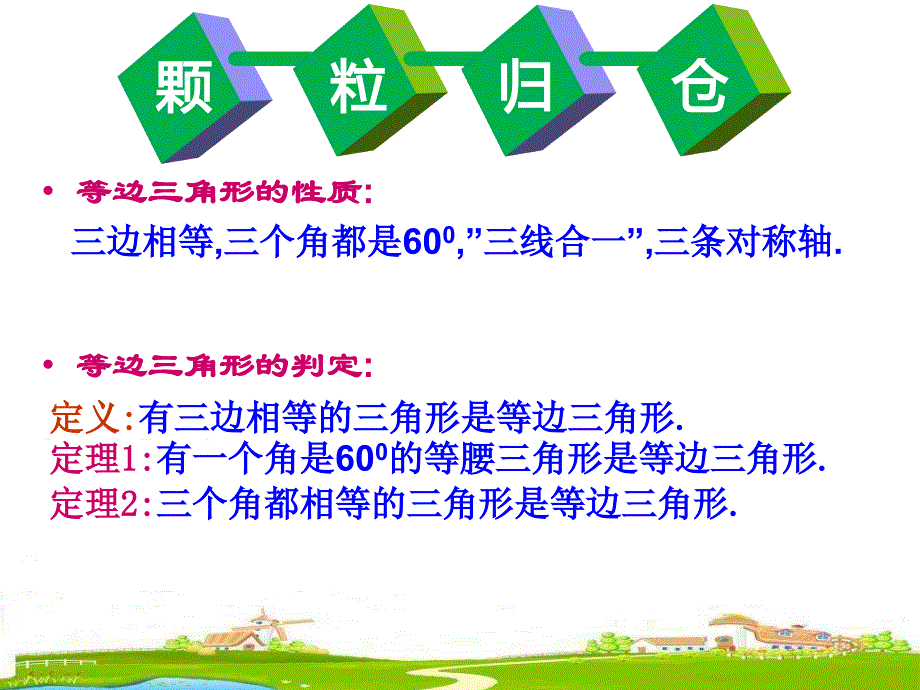 颗 粒 归 仓

• 等边三角形的性质:

三边相等,三个角都是$60^0$,”三线合一”,三条对称轴.

• 等边三角形的判定:

定义:有三边相等的三角形是等边三角形.
定理1:有一个角是$60^0$的等腰三角形是等边三角形.
定理2:三个角都相等的三角形是等边三角形.